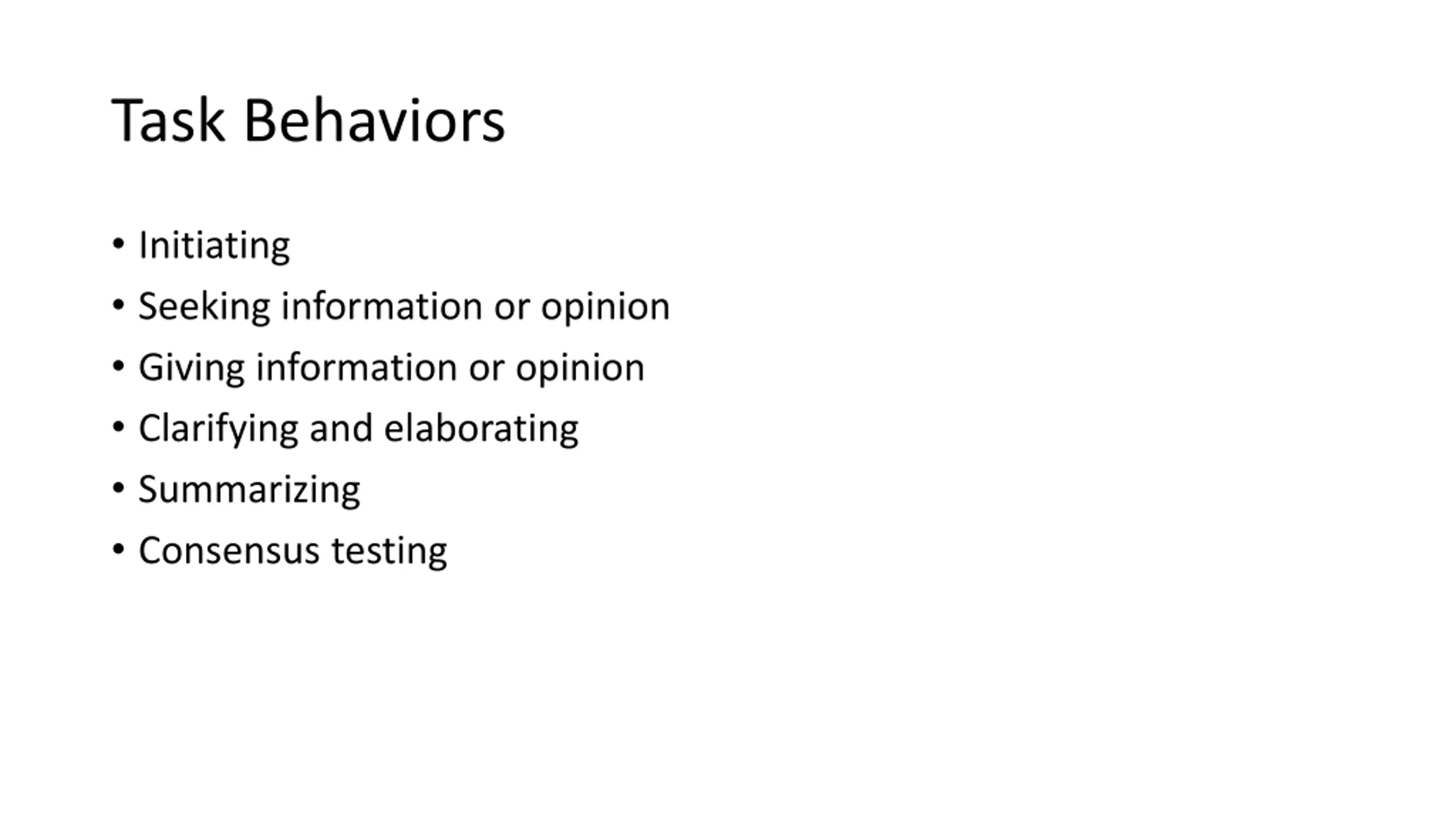 Task Behaviors

• Initiating
• Seeking information or opinion
• Giving information or opinion
• Clarifying and elaborating
• Summarizing
• Consensus testing